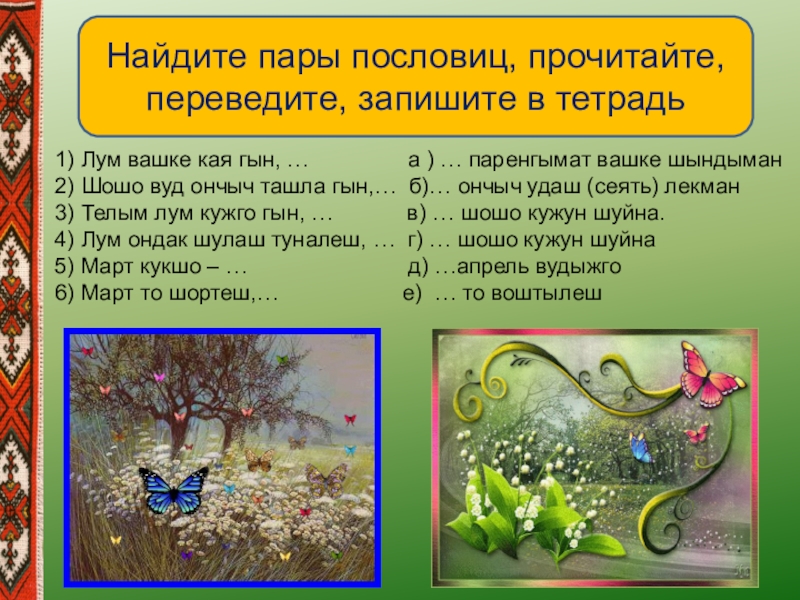 Найдите пары пословиц, прочитайте, переведите, запишите в тетрадь

1) Лум вашке кая гын, …
2) Шошо вуд ончыч ташла гын,…
3) Телым лум кужго гын, …
4) Лум ондак шулаш туналеш, …
5) Март кукшо – …
6) Март то шортеш,…

а ) … паренгымат вашке шындыман
б)… ончыч удаш (сеять) лекман
в) … шошо кужун шуйна.
г) … шошо кужун шуйна
д) …апрель вудыжго
е) … то воштылеш